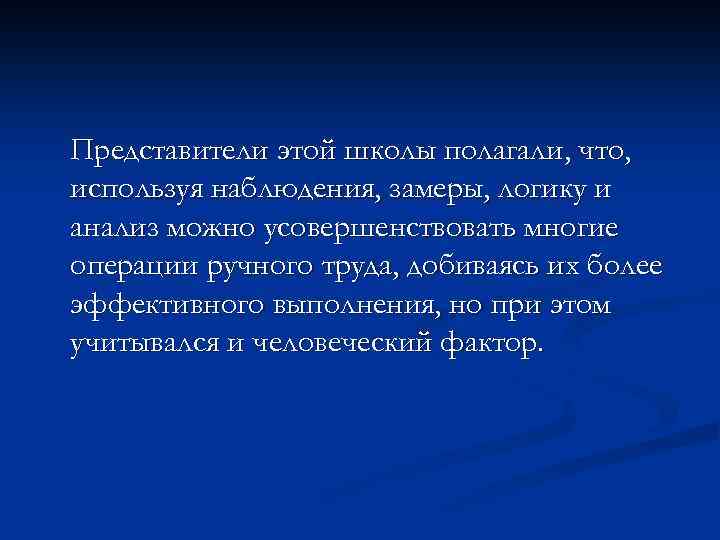 Представители этой школы полагали, что, используя наблюдения, замеры, логику и анализ можно усовершенствовать многие операции ручного труда, добиваясь их более эффективного выполнения, но при этом учитывался и человеческий фактор.